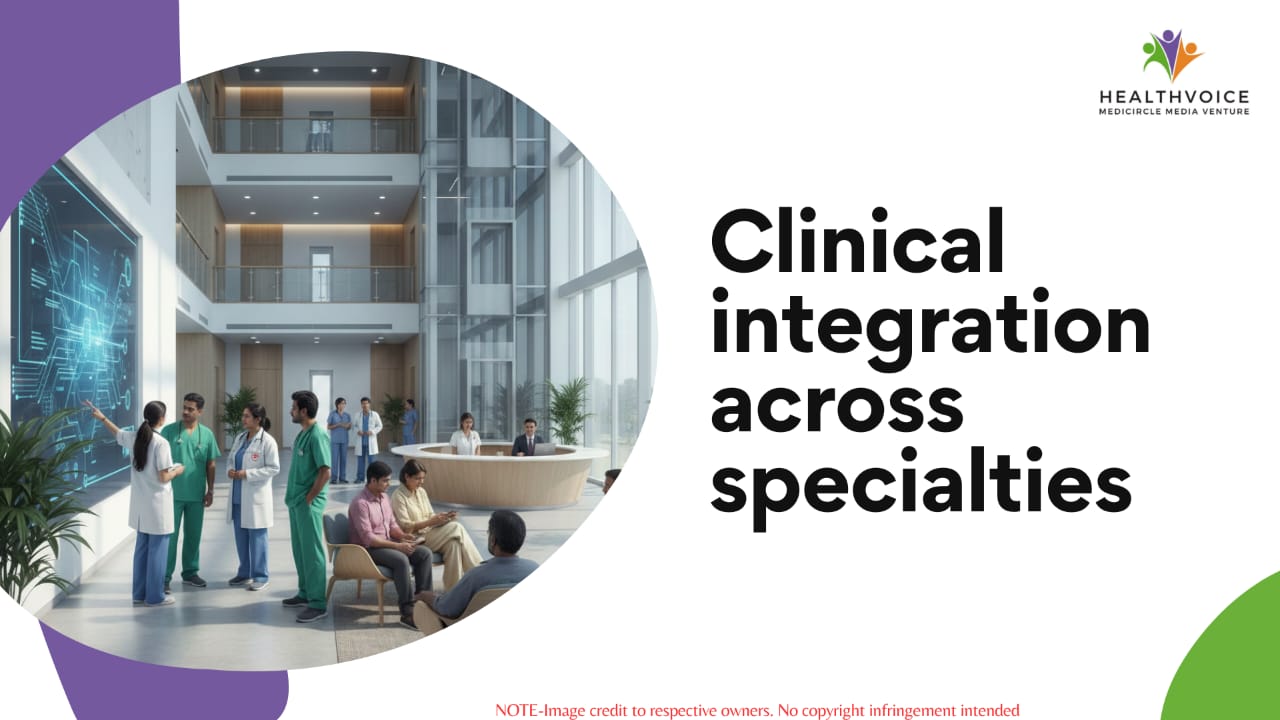 HEALTHVOICE
MEDICIRCLE MEDIA VENTURE

Clinical integration across specialties

NOTE-Image credit to respective owners. No copyright infringement intended